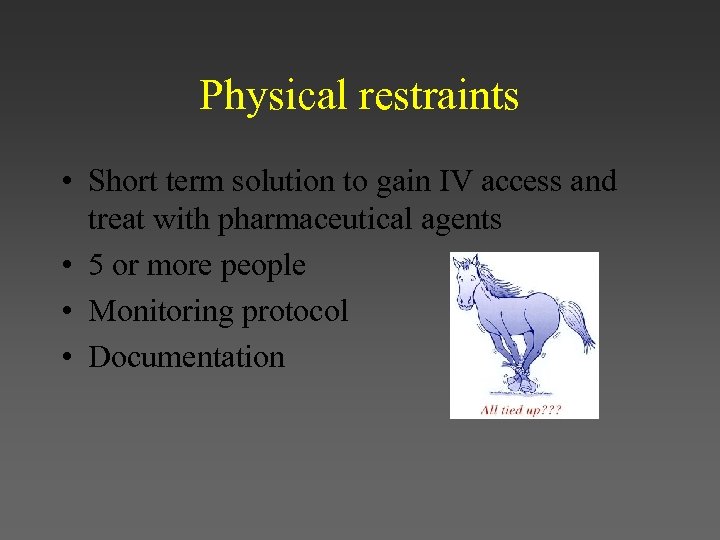 Physical restraints

• Short term solution to gain IV access and treat with pharmaceutical agents
• 5 or more people
• Monitoring protocol
• Documentation

All tied up???